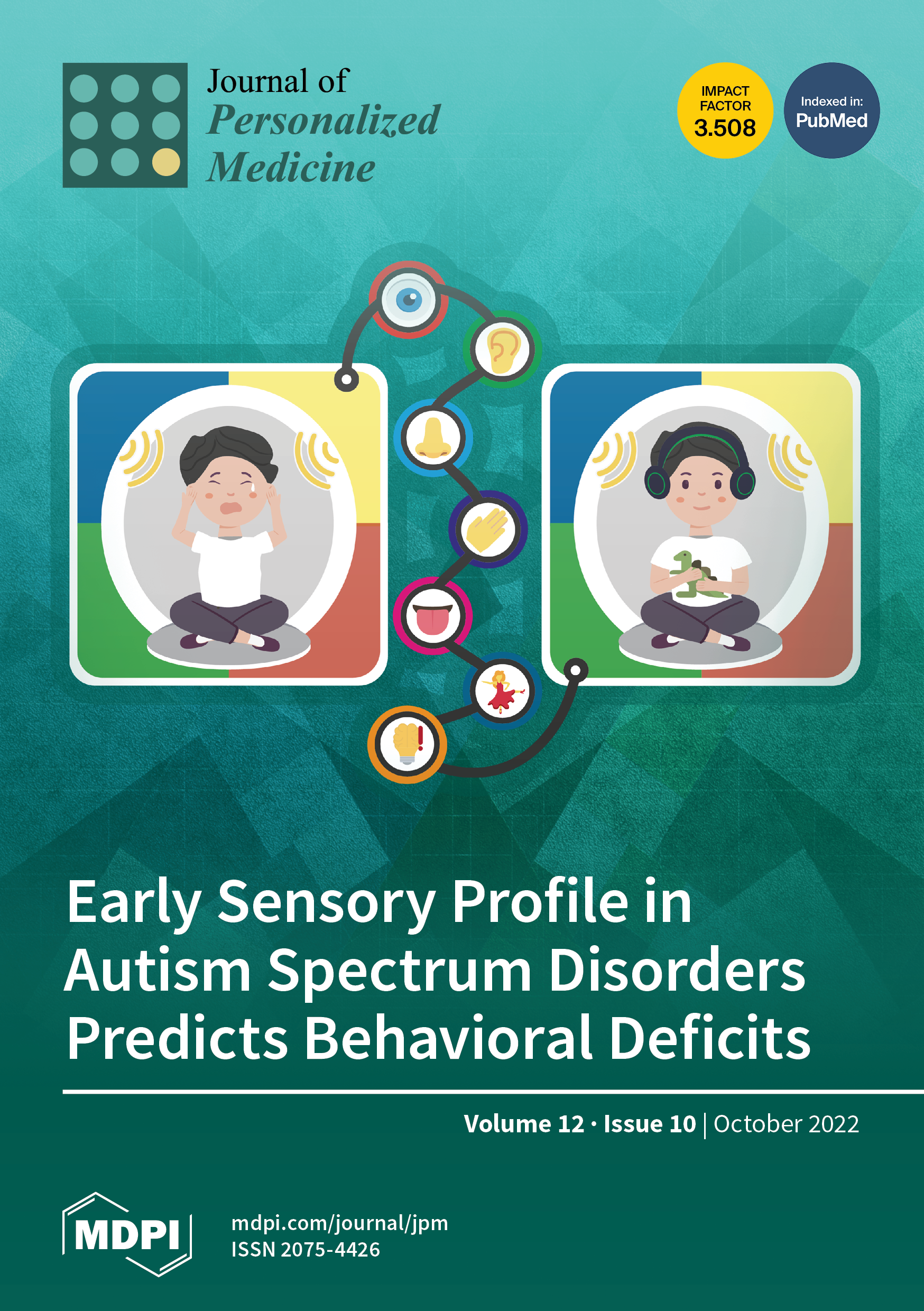 Journal of
Personalized
Medicine

IMPACT FACTOR
3.508

Indexed in:
PubMed

Early Sensory Profile in Autism Spectrum Disorders Predicts Behavioral Deficits

Volume 12 · Issue 10 | October 2022

MDPI

mdpi.com/journal/jpm
ISSN 2075-4426